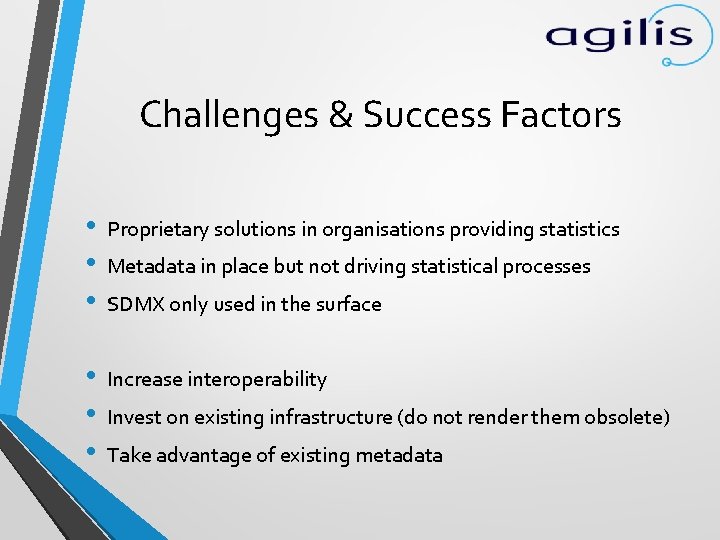 agilis

Challenges & Success Factors

• Proprietary solutions in organisations providing statistics
• Metadata in place but not driving statistical processes
• SDMX only used in the surface

• Increase interoperability
• Invest on existing infrastructure (do not render them obsolete)
• Take advantage of existing metadata